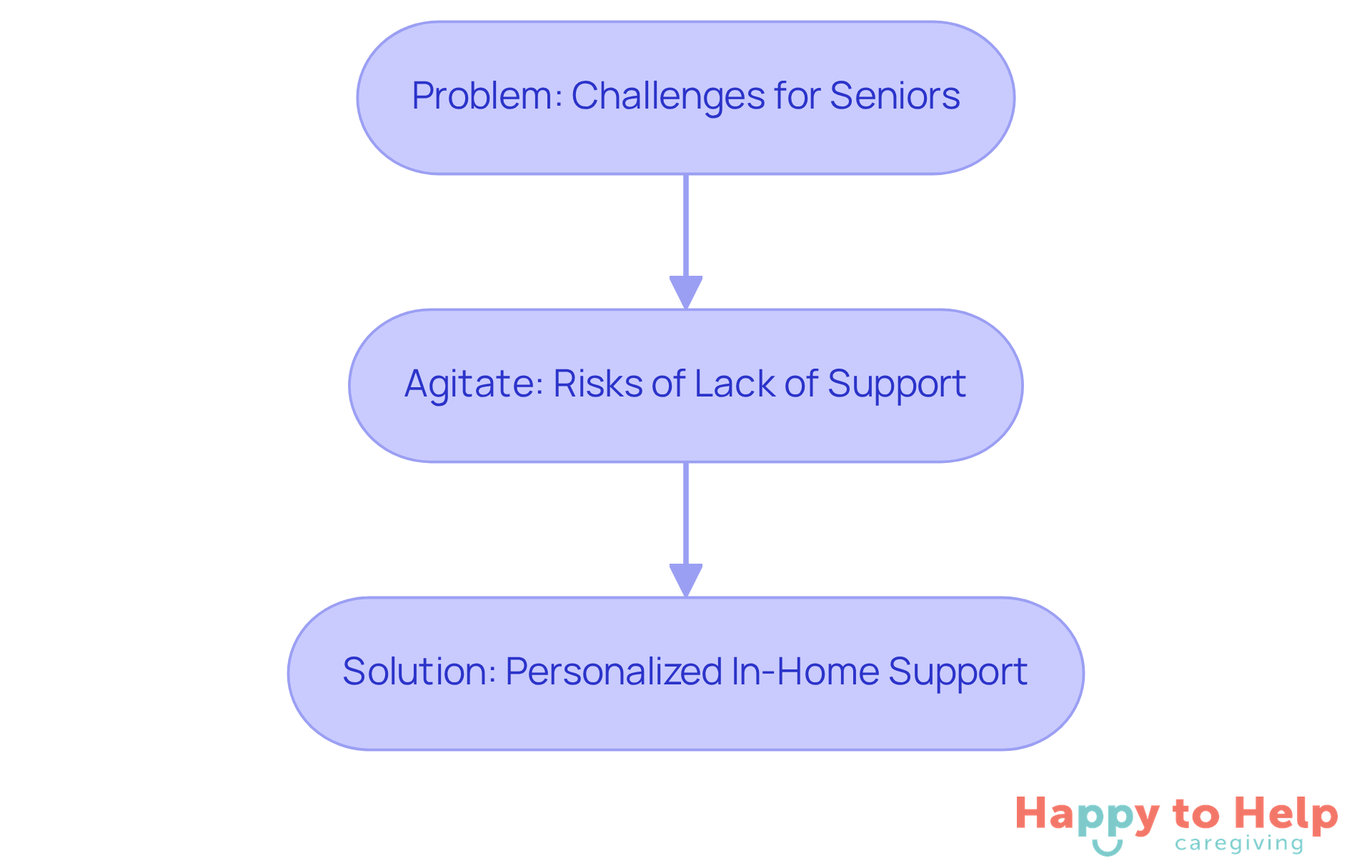 Problem: Challenges for Seniors

Agitate: Risks of Lack of Support

Solution: Personalized In-Home Support

Happy to Help
caregiving